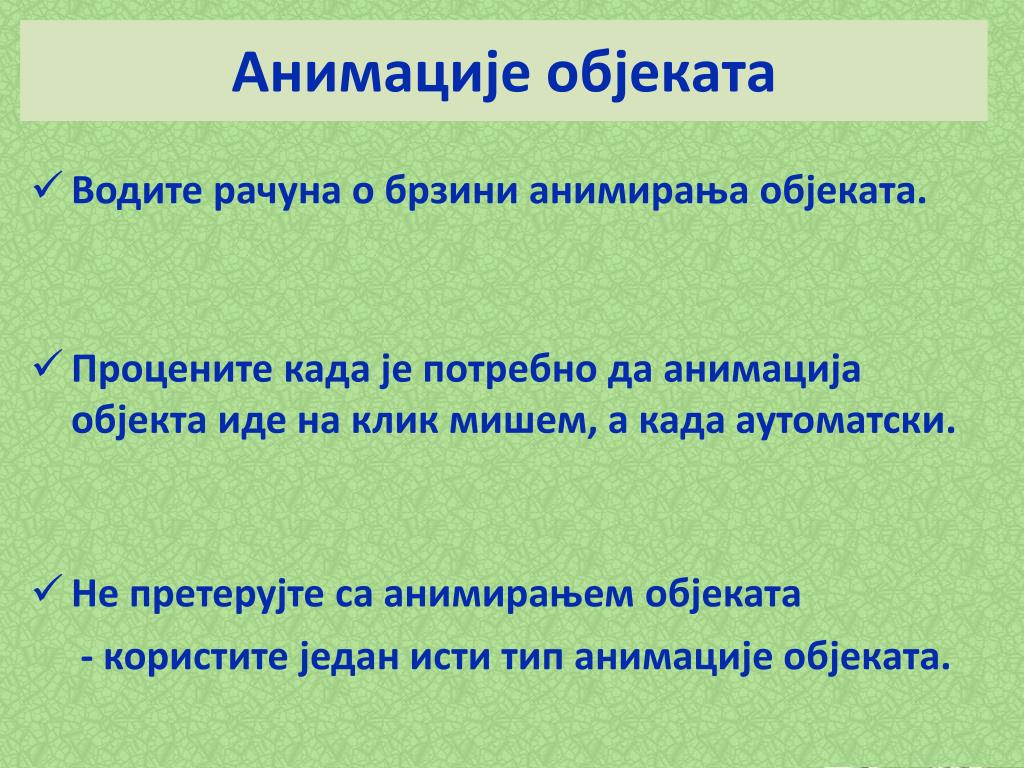 Анимације објеката

✓ Водите рачуна о брзини анимирања објеката.

✓ Процените када је потребно да анимација објекта иде на клик мишем, а када аутоматски.

✓ Не претерујте са анимирањем објеката
- користите један исти тип анимације објеката.